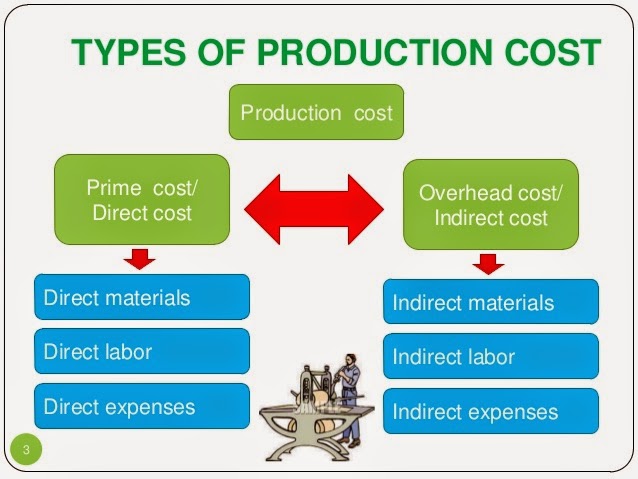 TYPES OF PRODUCTION COST

Production cost

Prime cost/ Direct cost

Overhead cost/ Indirect cost

Direct materials

Direct labor

Direct expenses

Indirect materials

Indirect labor

Indirect expenses

3